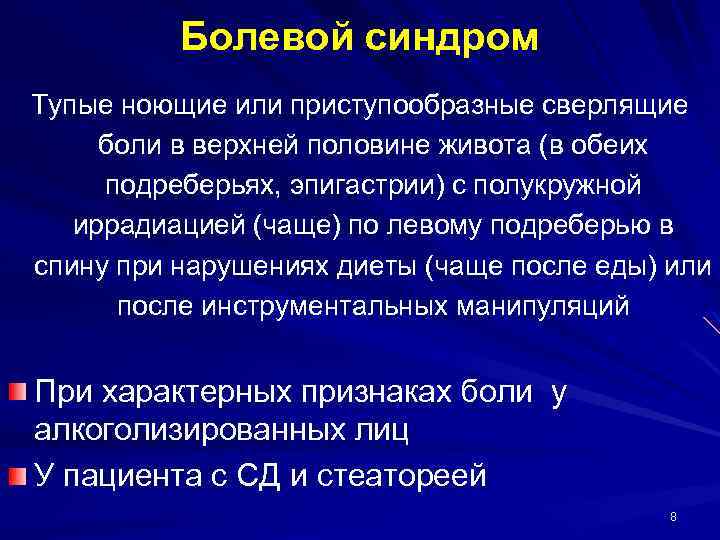 Болевой синдром

Тупые ноющие или приступообразные сверлящие боли в верхней половине живота (в обеих подреберьях, эпигастрии) с полукружной иррадиацией (чаще) по левому подреберью в спину при нарушениях диеты (чаще после еды) или после инструментальных манипуляций

При характерных признаках боли у алкоголизированных лиц

У пациента с СД и стеатореей

8